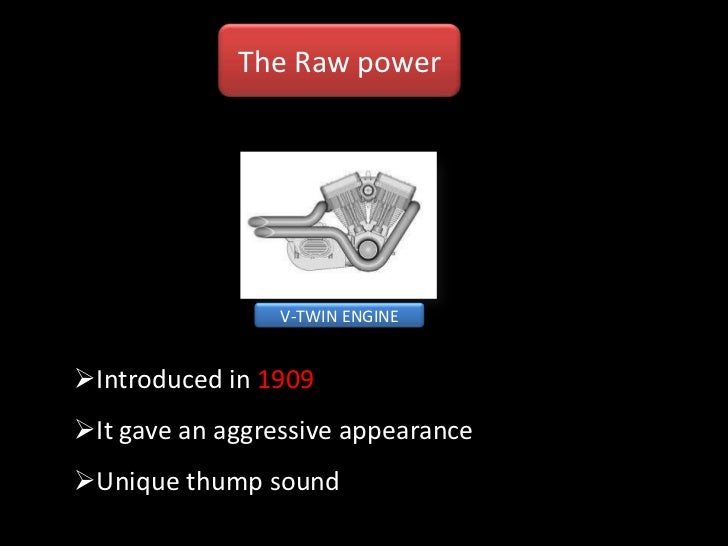 The Raw power

V-TWIN ENGINE

➢Introduced in 1909

➢It gave an aggressive appearance

➢Unique thump sound